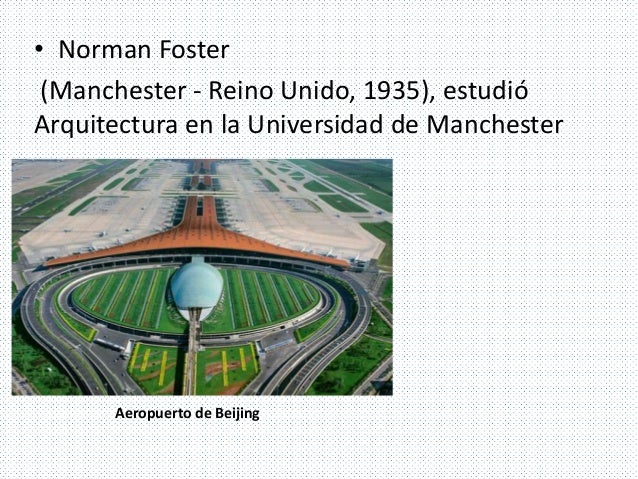 • Norman Foster

(Manchester - Reino Unido, 1935), estudió Arquitectura en la Universidad de Manchester

Aeropuerto de Beijing